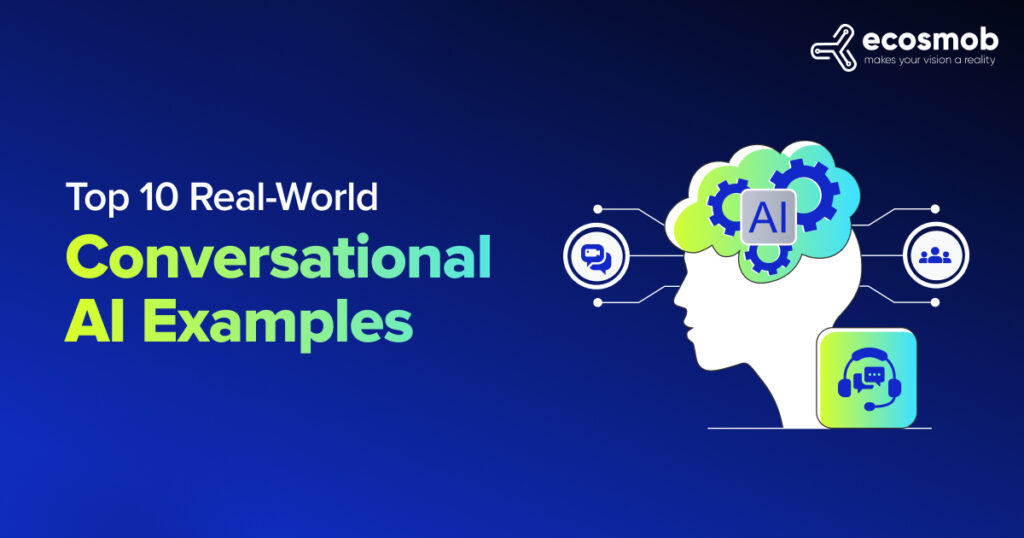 ecosmob
makes your vision a reality

Top 10 Real-World
Conversational
AI Examples

AI